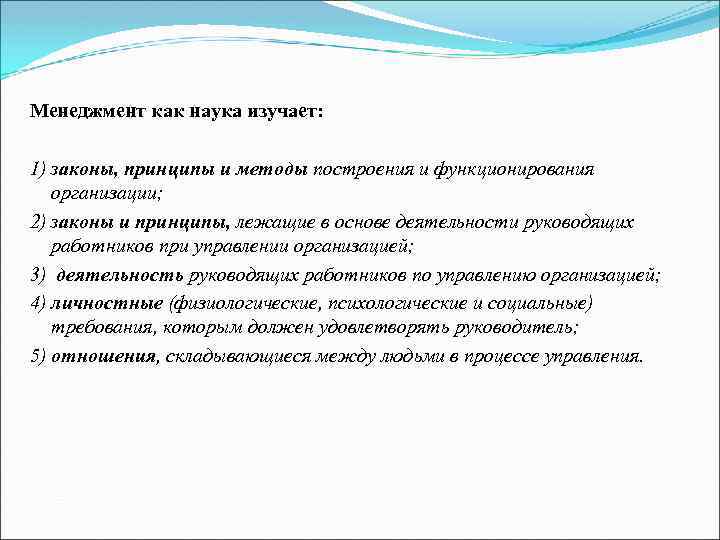 Менеджмент как наука изучает:

1) законы, принципы и методы построения и функционирования организации;

2) законы и принципы, лежащие в основе деятельности руководящих работников при управлении организацией;

3) деятельность руководящих работников по управлению организацией;

4) личностные (физиологические, психологические и социальные) требования, которым должен удовлетворять руководитель;

5) отношения, складывающиеся между людьми в процессе управления.